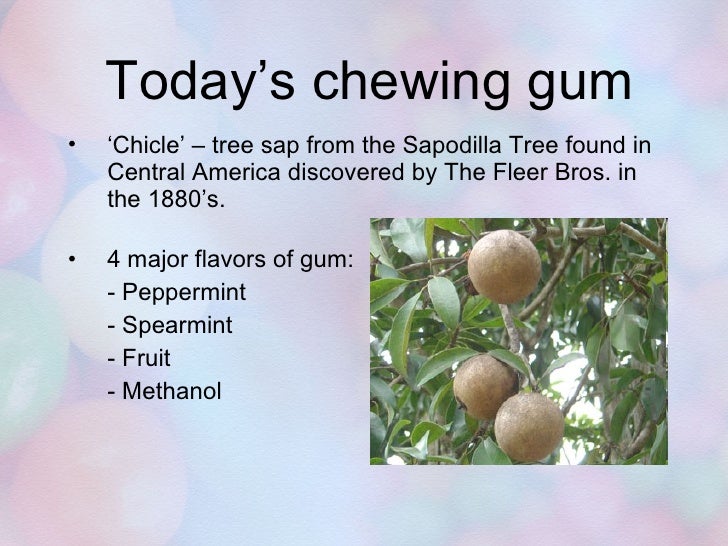 Today’s chewing gum

• ‘Chicle’ – tree sap from the Sapodilla Tree found in Central America discovered by The Fleer Bros. in the 1880’s.

• 4 major flavors of gum:
- Peppermint
- Spearmint
- Fruit
- Methanol